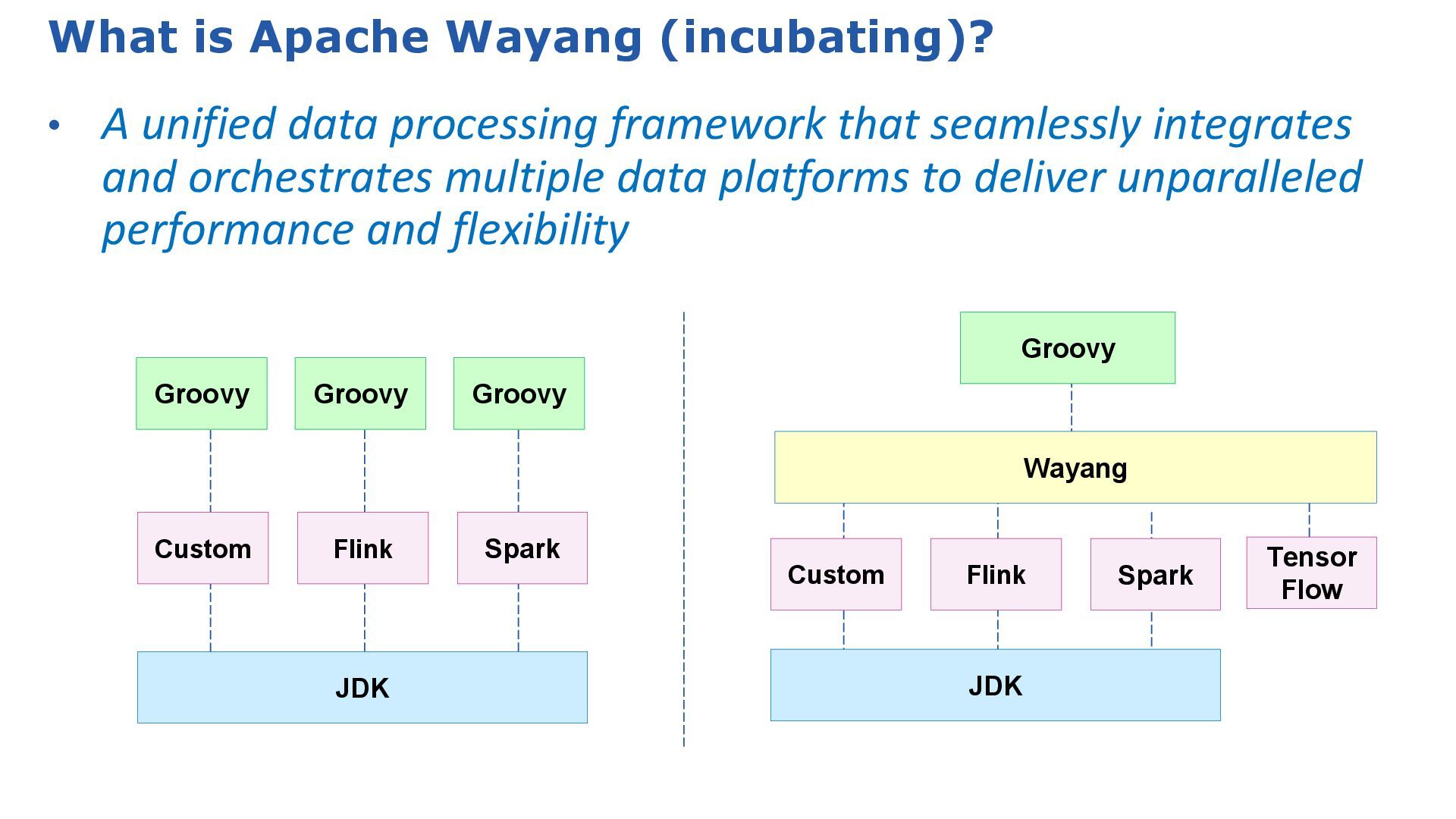 What is Apache Wayang (incubating)?

• A unified data processing framework that seamlessly integrates and orchestrates multiple data platforms to deliver unparalleled performance and flexibility

Groovy Groovy Groovy

Custom Flink Spark

JDK

Groovy

Wayang

Custom Flink Spark Tensor Flow

JDK